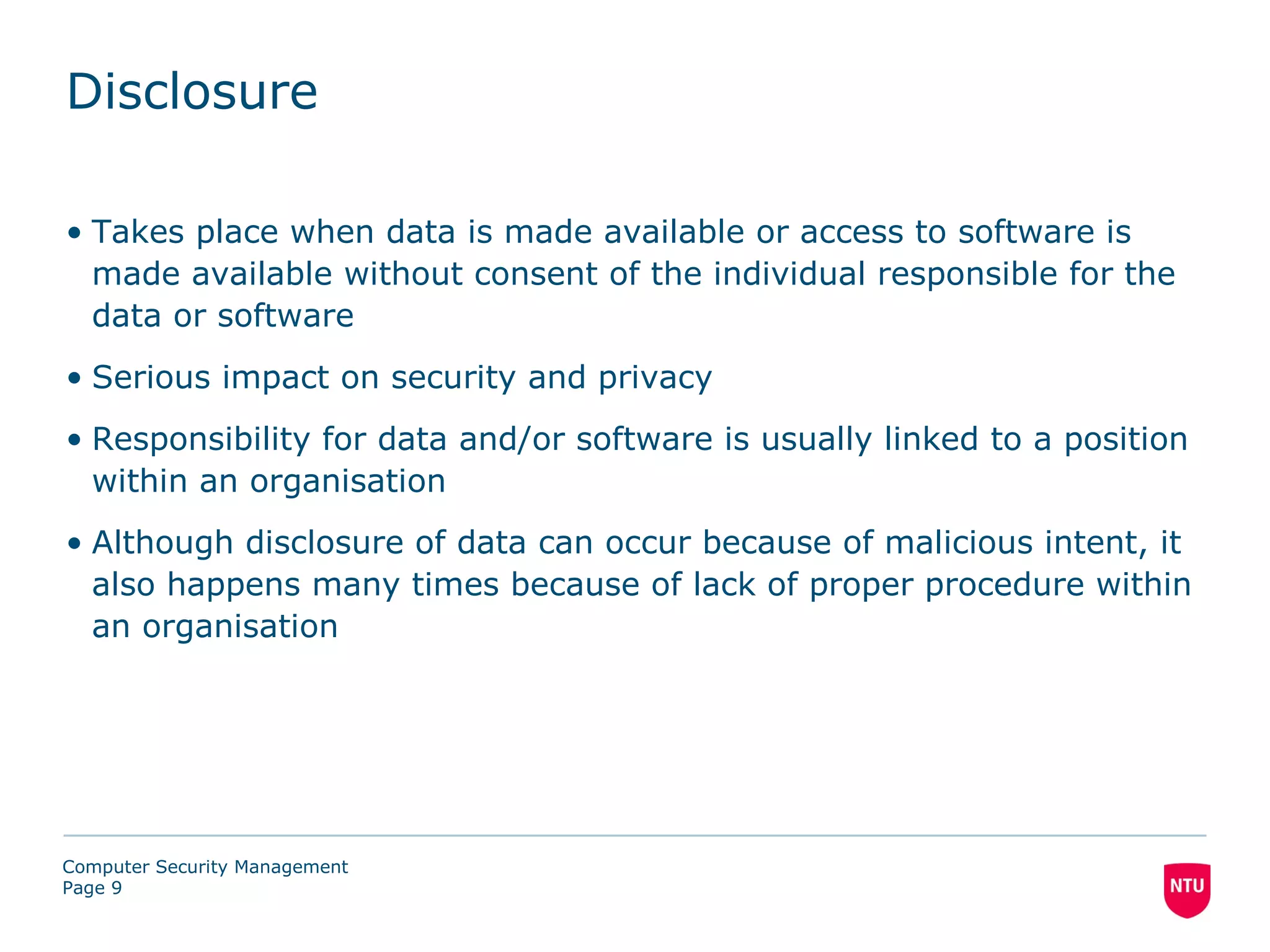 Disclosure

• Takes place when data is made available or access to software is made available without consent of the individual responsible for the data or software

• Serious impact on security and privacy

• Responsibility for data and/or software is usually linked to a position within an organisation

• Although disclosure of data can occur because of malicious intent, it also happens many times because of lack of proper procedure within an organisation

Computer Security Management
Page 9

NTU